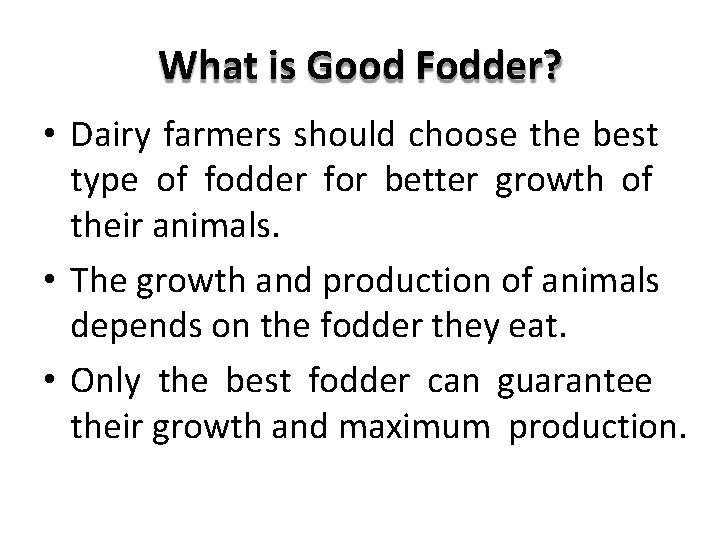 What is Good Fodder?

• Dairy farmers should choose the best type of fodder for better growth of their animals.

• The growth and production of animals depends on the fodder they eat.

• Only the best fodder can guarantee their growth and maximum production.